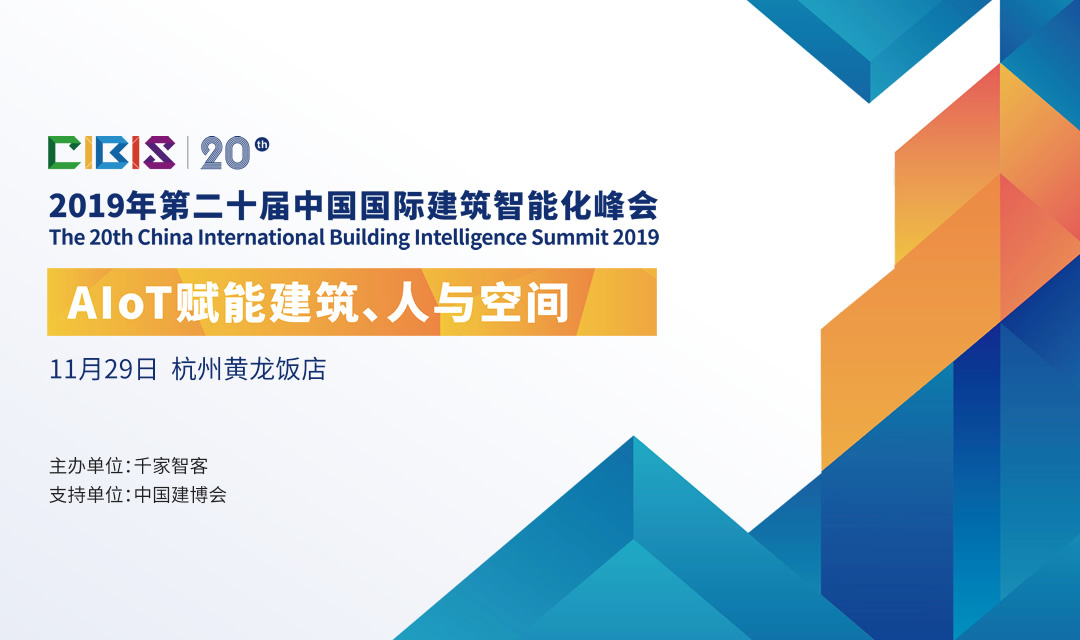 CIBIS | 20th

2019年第二十届中国国际建筑智能化峰会
The 20th China International Building Intelligence Summit 2019

AIoT赋能建筑、人与空间

11月29日 杭州黄龙饭店

主办单位：千家智客
支持单位：中国建博会